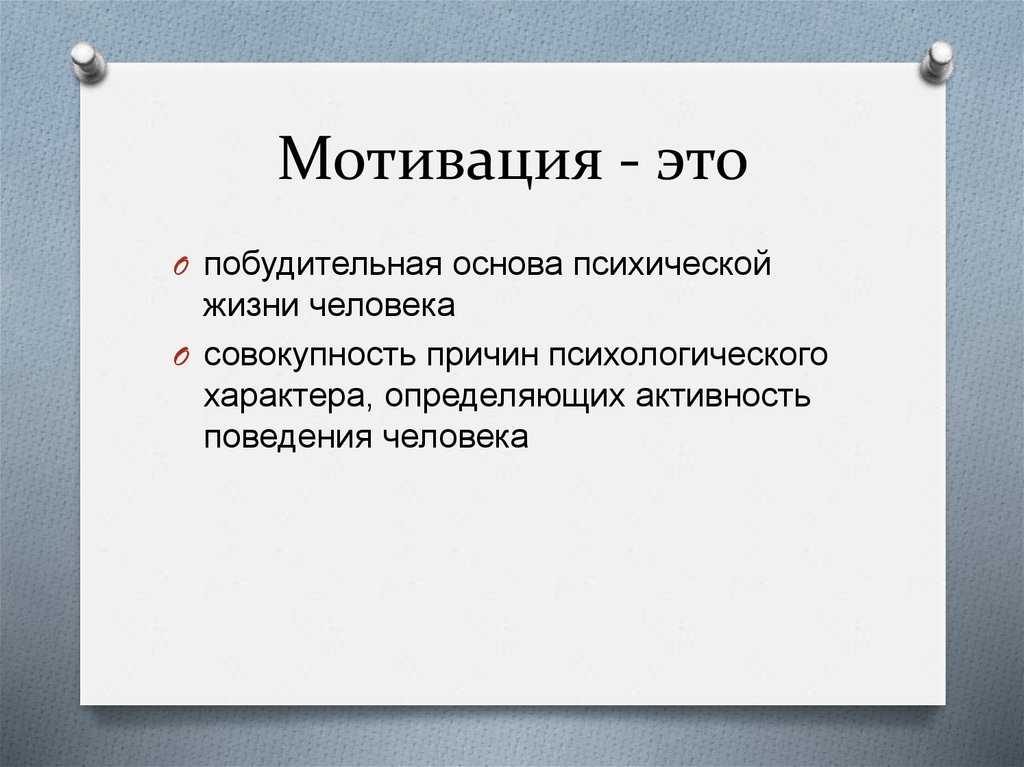 Мотивация - это

побудительная основа психической жизни человека

совокупность причин психологического характера, определяющих активность поведения человека